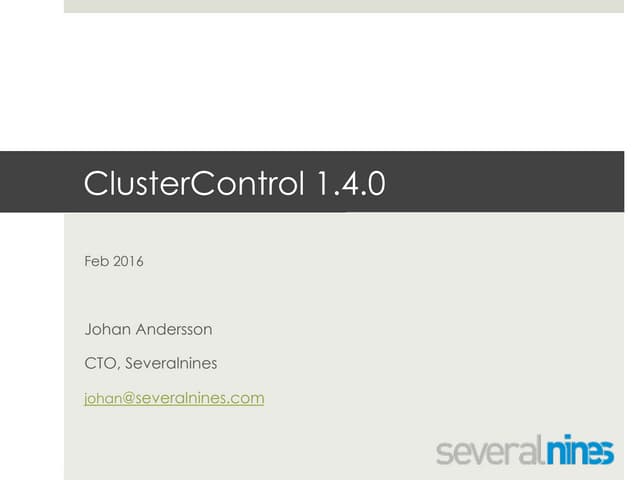 ClusterControl 1.4.0

Feb 2016

Johan Andersson

CTO, Severalnines

johan@severalnines.com

severalnines